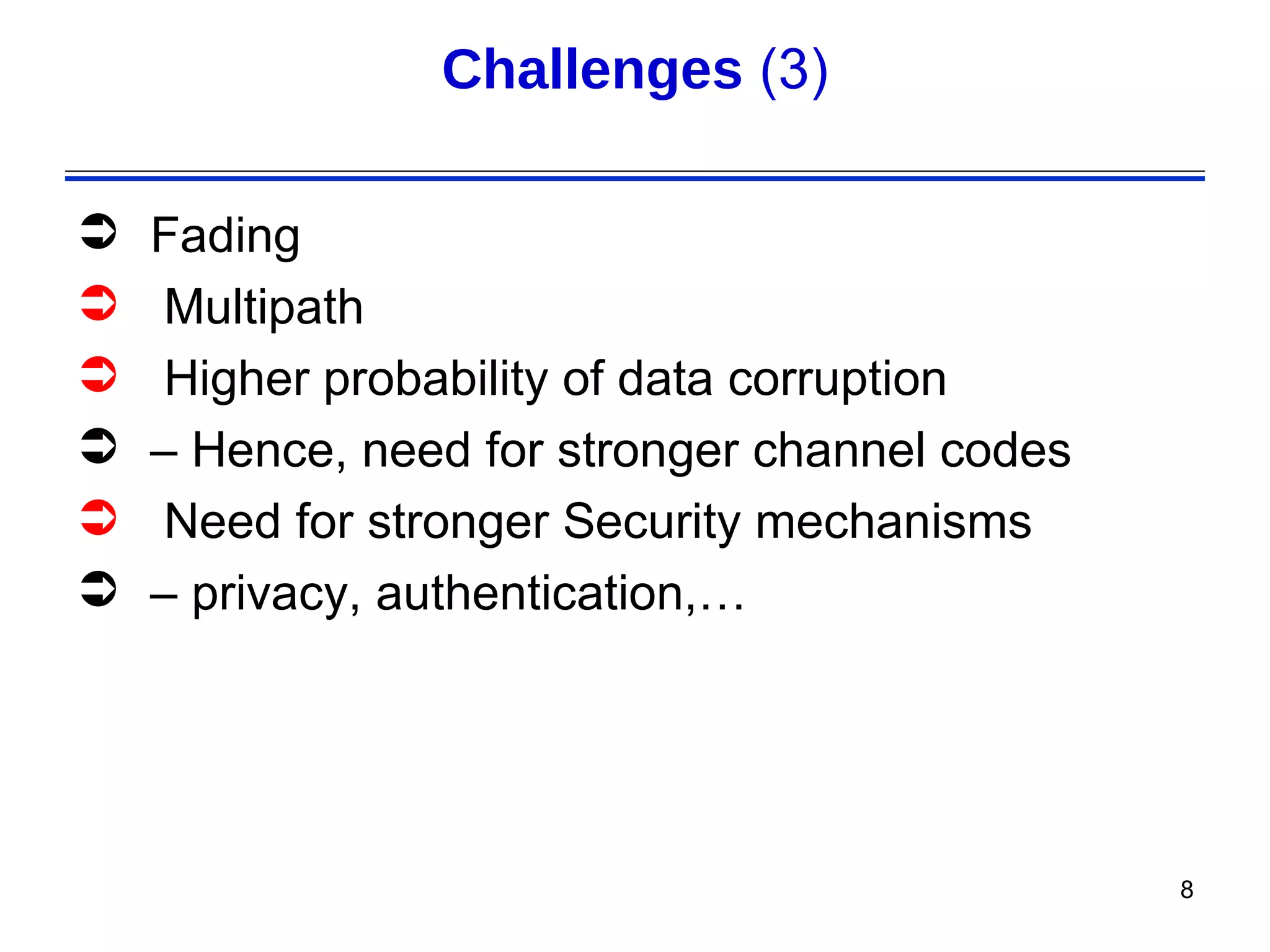 Challenges (3)

➲ Fading

➲ Multipath

➲ Higher probability of data corruption

➲ – Hence, need for stronger channel codes

➲ Need for stronger Security mechanisms

➲ – privacy, authentication,…

8